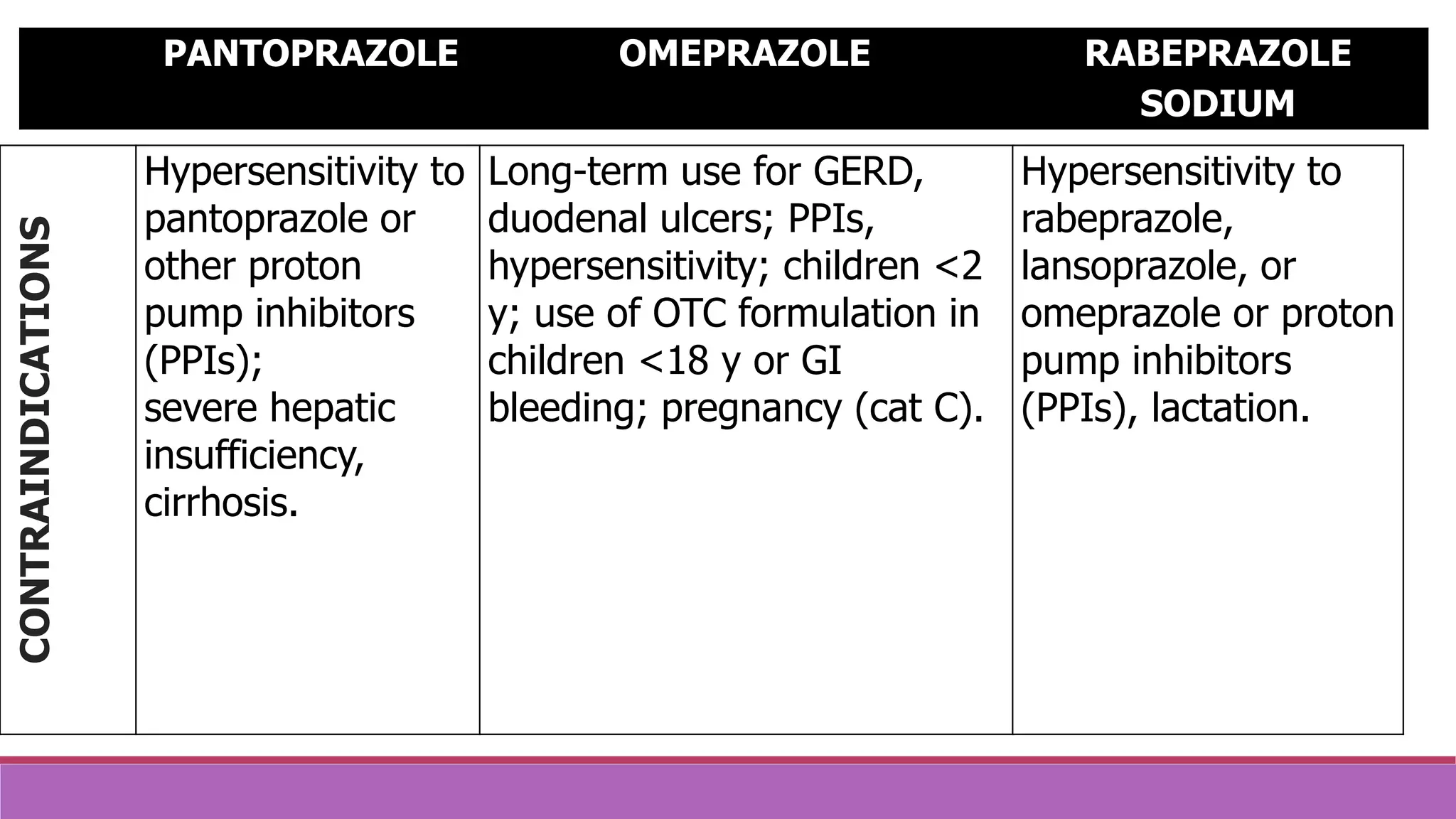 |  | PANTOPRAZOLE | OMEPRAZOLE | RABEPRAZOLE SODIUM |
|---|---|---|---|
| CONTRAINDICATIONS | Hypersensitivity to pantoprazole or other proton pump inhibitors (PPIs); severe hepatic insufficiency, cirrhosis. | Long-term use for GERD, duodenal ulcers; PPIs, hypersensitivity; children <2 y; use of OTC formulation in children <18 y or GI bleeding; pregnancy (cat C). | Hypersensitivity to rabeprazole, lansoprazole, or omeprazole or proton pump inhibitors (PPIs), lactation. |